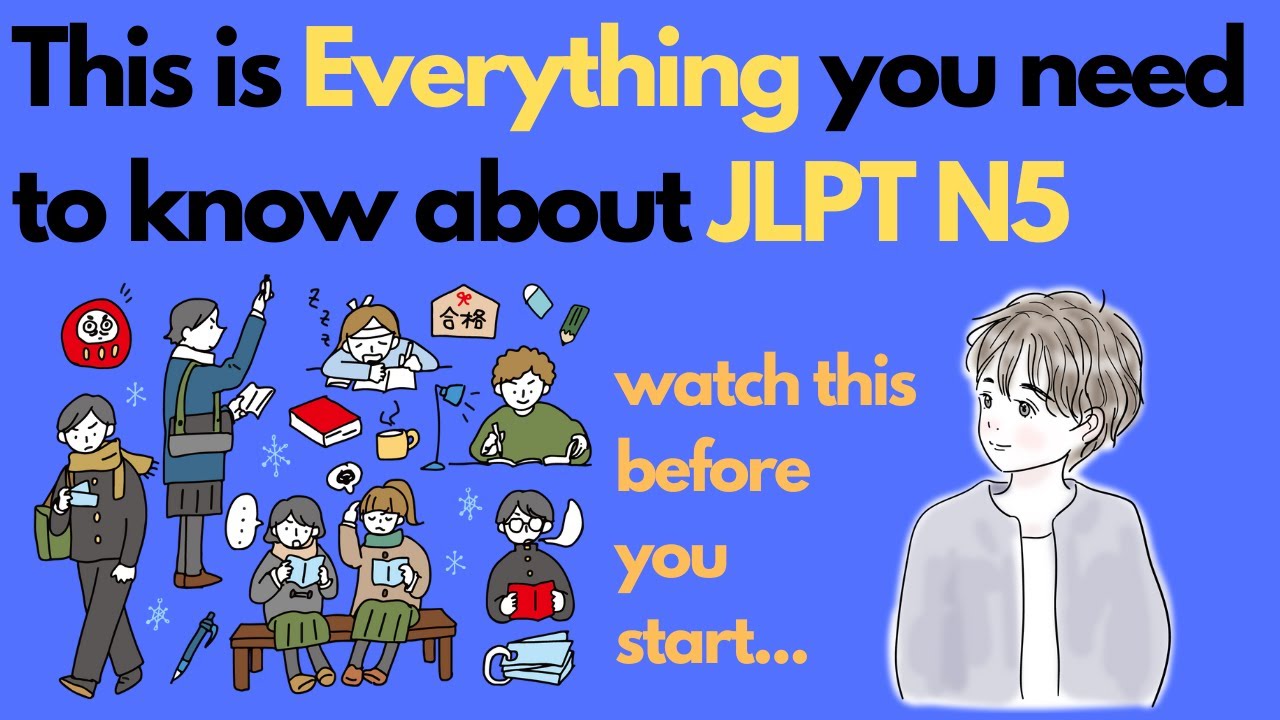 This is Everything you need to know about JLPT N5

合格

watch this before you start...